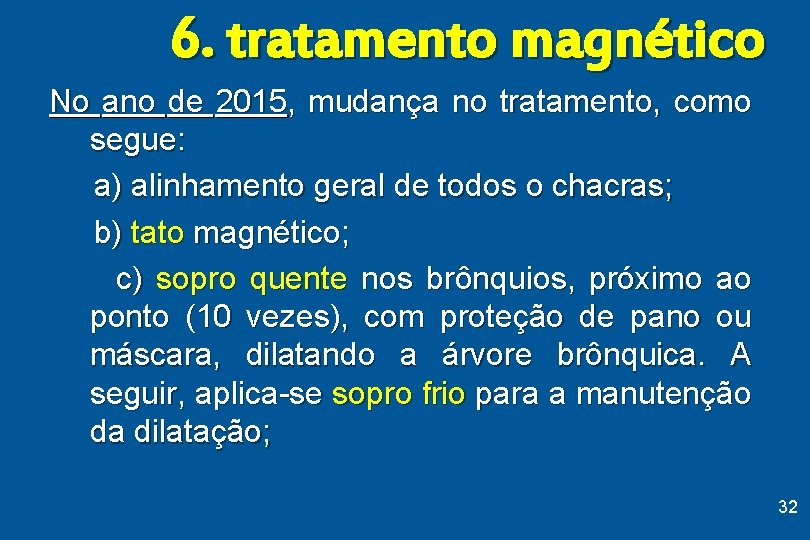 6. tratamento magnético

No ano de 2015, mudança no tratamento, como segue:

a) alinhamento geral de todos o chacras;

b) tato magnético;

c) sopro quente nos brônquios, próximo ao ponto (10 vezes), com proteção de pano ou máscara, dilatando a árvore brônquica. A seguir, aplica-se sopro frio para a manutenção da dilatação;

32